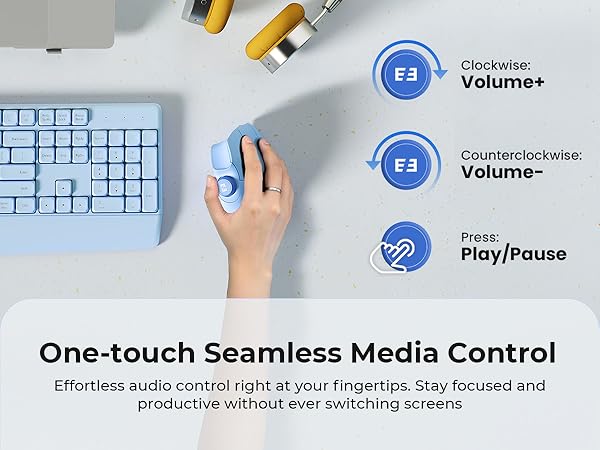 Clockwise:
Volume+

Counterclockwise:
Volume-

Press:
Play/Pause

One-touch Seamless Media Control

Effortless audio control right at your fingertips. Stay focused and productive without ever switching screens